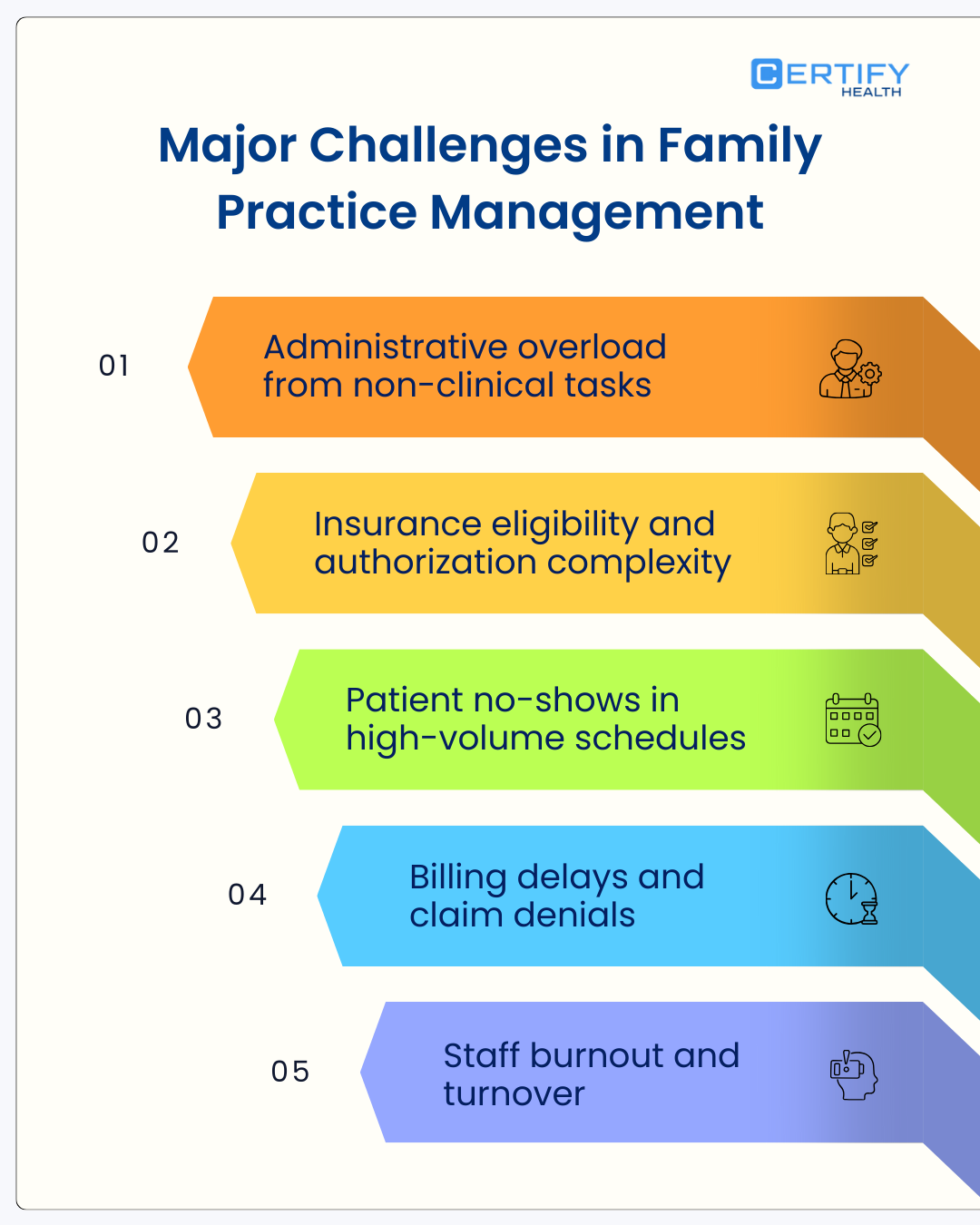 CERTIFY
HEALTH

Major Challenges in Family Practice Management

01
Administrative overload from non-clinical tasks

02
Insurance eligibility and authorization complexity

03
Patient no-shows in high-volume schedules

04
Billing delays and claim denials

05
Staff burnout and turnover